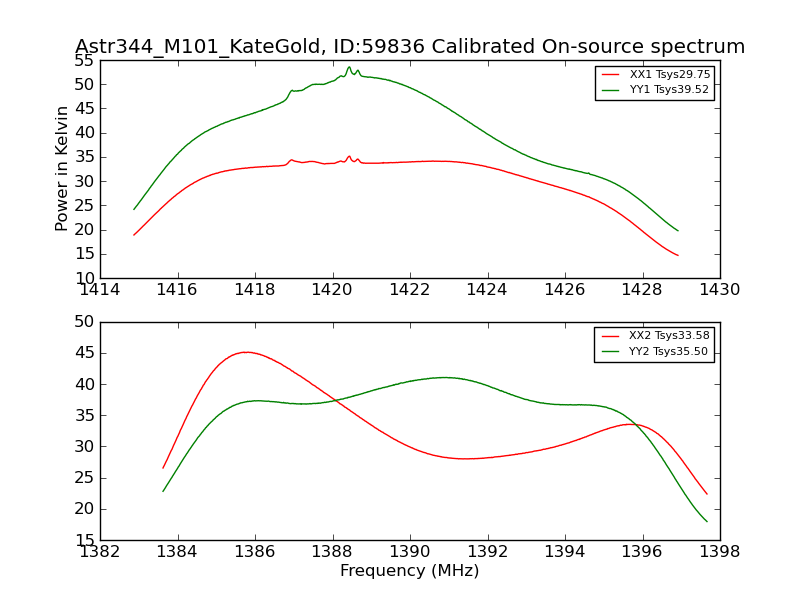 Astr344_M101_KateGold, ID:59836 Calibrated On-source spectrum

XX1 Tsys29.75
YY1 Tsys39.52

Power in Kelvin

55
50
45
40
35
30
25
20
15
10

1414 1416 1418 1420 1422 1424 1426 1428 1430

XX2 Tsys33.58
YY2 Tsys35.50

50
45
40
35
30
25
20
15

1382 1384 1386 1388 1390 1392 1394 1396 1398

Frequency (MHz)